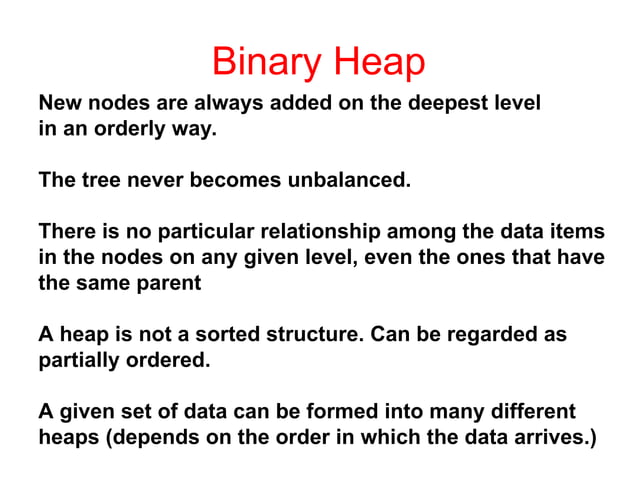 Binary Heap

New nodes are always added on the deepest level in an orderly way.

The tree never becomes unbalanced.

There is no particular relationship among the data items in the nodes on any given level, even the ones that have the same parent

A heap is not a sorted structure. Can be regarded as partially ordered.

A given set of data can be formed into many different heaps (depends on the order in which the data arrives.)